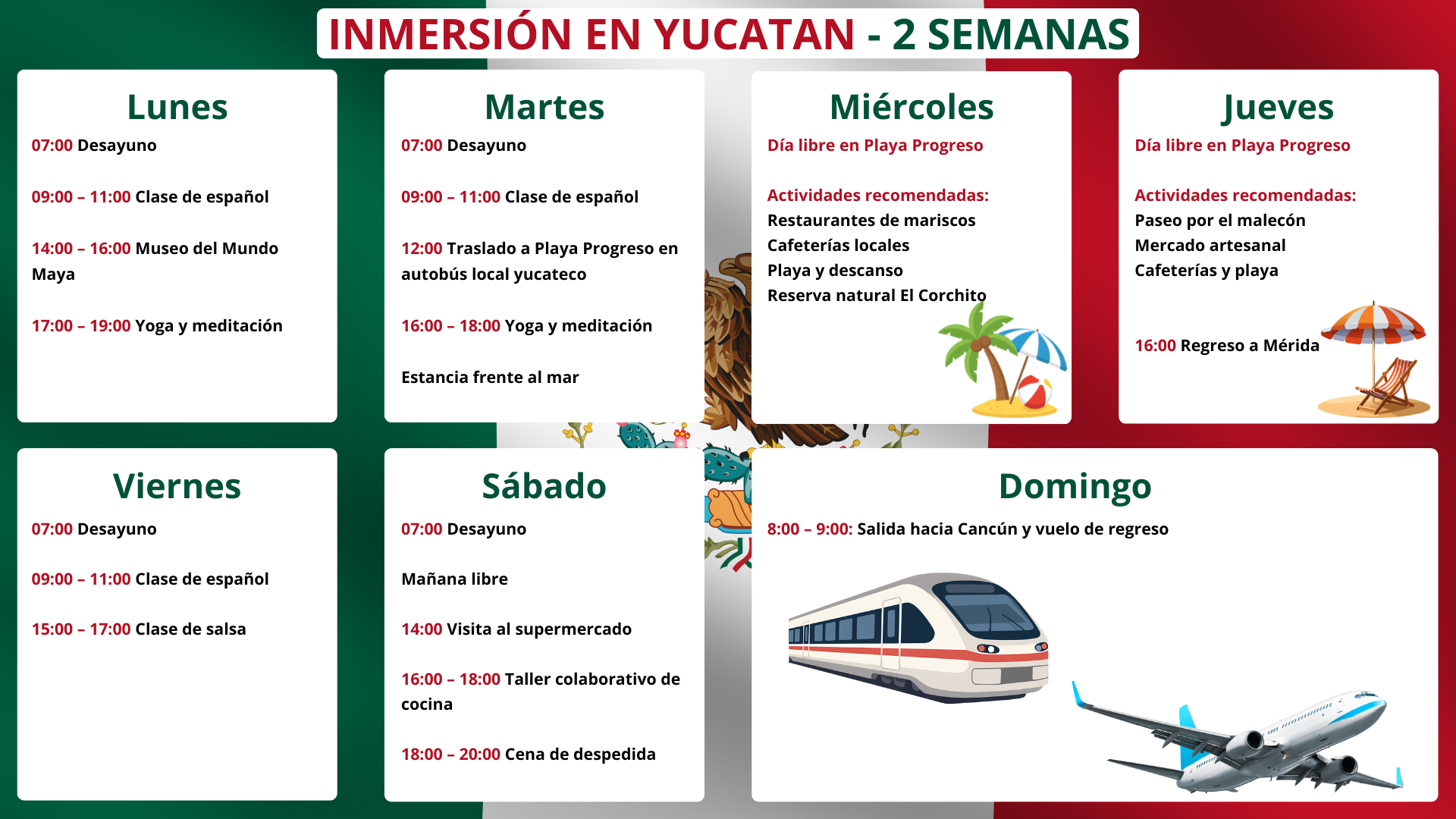 INMERSIÓN EN YUCATAN - 2 SEMANAS

Lunes

07:00 Desayuno

09:00 – 11:00 Clase de español

14:00 – 16:00 Museo del Mundo Maya

17:00 – 19:00 Yoga y meditación

Martes

07:00 Desayuno

09:00 – 11:00 Clase de español

12:00 Traslado a Playa Progreso en autobús local yucateco

16:00 – 18:00 Yoga y meditación

Estancia frente al mar

Miércoles

Día libre en Playa Progreso

Actividades recomendadas:
Restaurantes de mariscos
Cafeterías locales
Playa y descanso
Reserva natural El Corchito

Jueves

Día libre en Playa Progreso

Actividades recomendadas:
Paseo por el malecón
Mercado artesanal
Cafeterías y playa

16:00 Regreso a Mérida

Viernes

07:00 Desayuno

09:00 – 11:00 Clase de español

15:00 – 17:00 Clase de salsa

Sábado

07:00 Desayuno

Mañana libre

14:00 Visita al supermercado

16:00 – 18:00 Taller colaborativo de cocina

18:00 – 20:00 Cena de despedida

Domingo

8:00 – 9:00: Salida hacia Cancún y vuelo de regreso